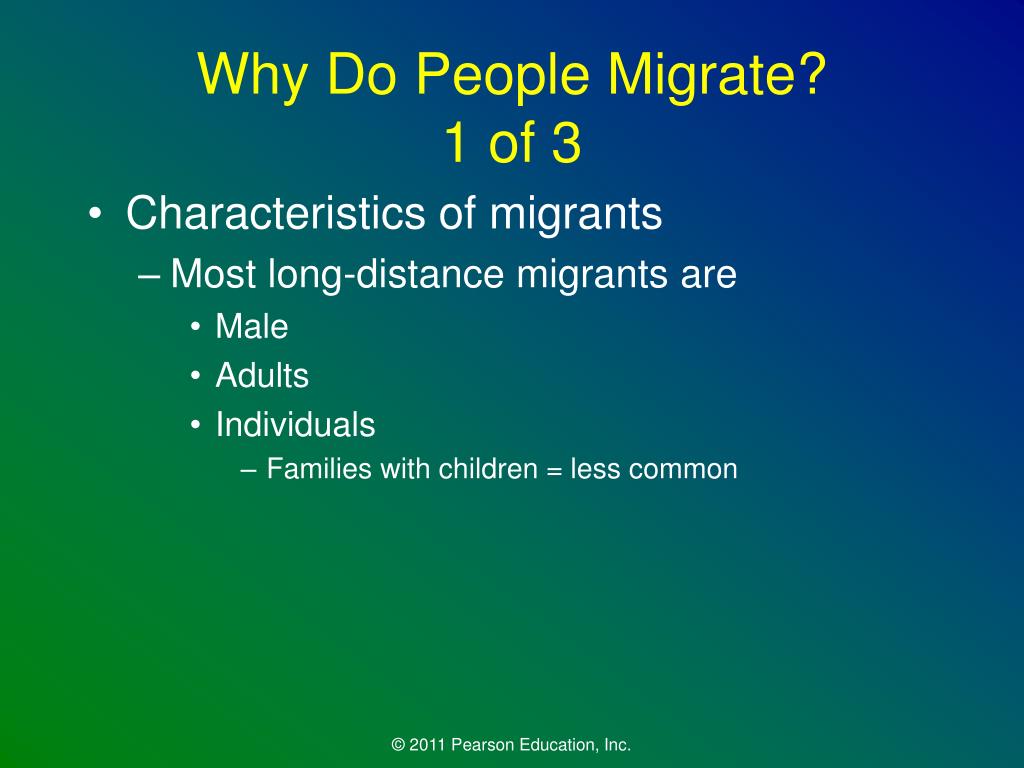 Why Do People Migrate?
1 of 3

• Characteristics of migrants
– Most long-distance migrants are
• Male
• Adults
• Individuals
– Families with children = less common

© 2011 Pearson Education, Inc.